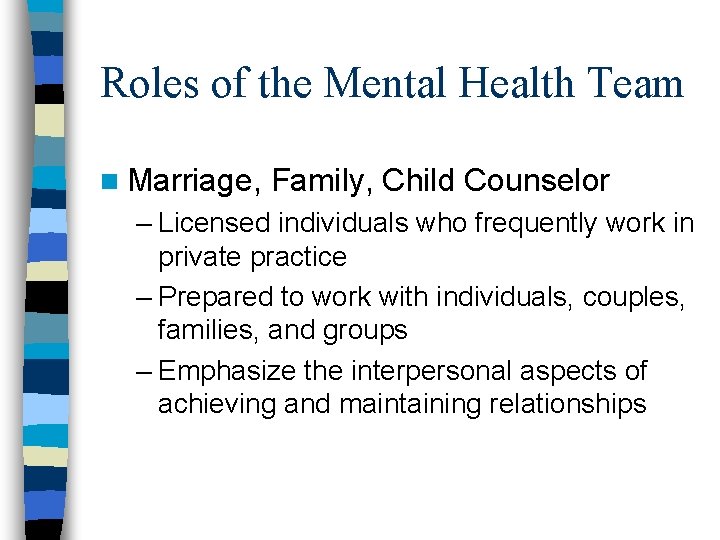 Roles of the Mental Health Team

Marriage, Family, Child Counselor
– Licensed individuals who frequently work in private practice
– Prepared to work with individuals, couples, families, and groups
– Emphasize the interpersonal aspects of achieving and maintaining relationships